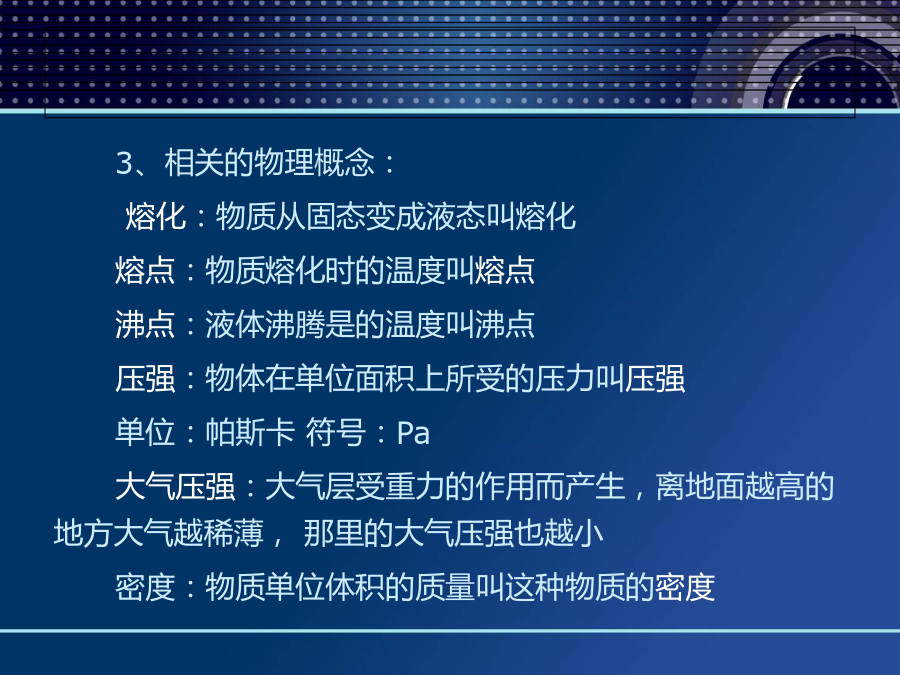 3、相关的物理概念：

熔化：物质从固态变成液态叫熔化

熔点：物质熔化时的温度叫熔点

沸点：液体沸腾是的温度叫沸点

压强：物体在单位面积上所受的压力叫压强

单位：帕斯卡 符号：Pa

大气压强：大气层受重力的作用而产生，离地面越高的地方大气越稀薄， 那里的大气压强也越小

密度：物质单位体积的质量叫这种物质的密度